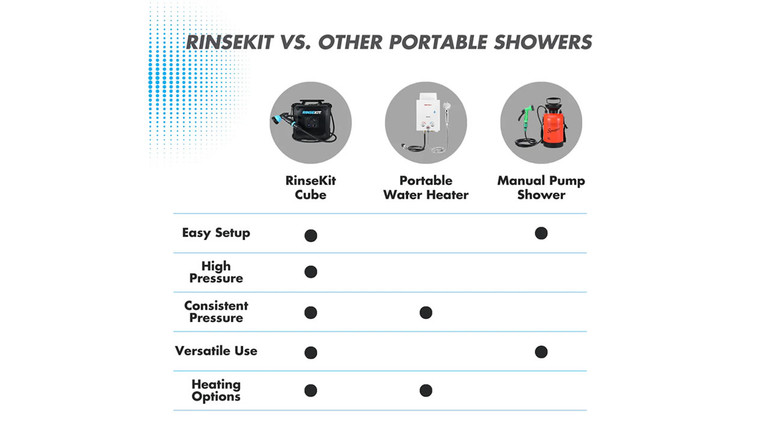 RINSEKIT VS. OTHER PORTABLE SHOWERS

|  | RinseKit Cube | Portable Water Heater | Manual Pump Shower |
|---|---|---|---|
| Easy Setup | ● |  | ● |
| High Pressure | ● |  |  |
| Consistent Pressure | ● | ● |  |
| Versatile Use | ● |  | ● |
| Heating Options | ● | ● |  |